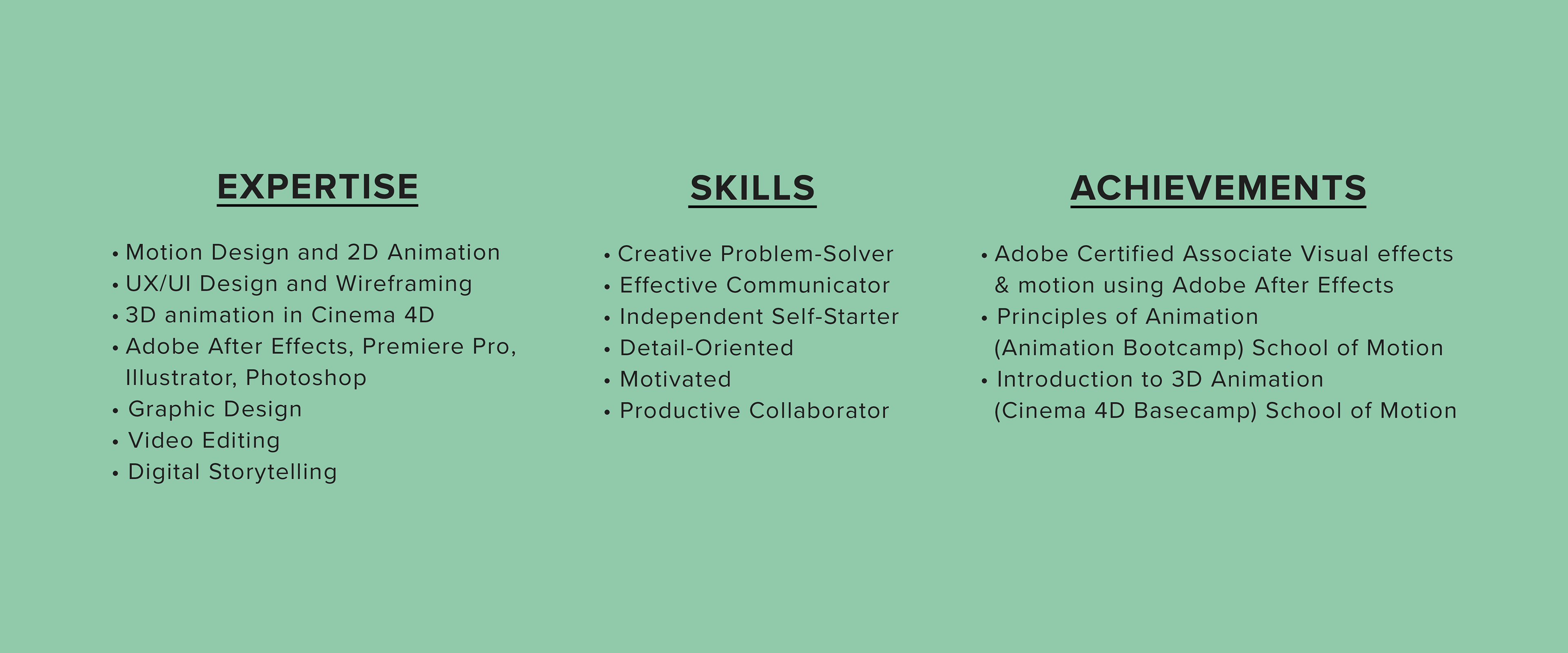 EXPERTISE

• Motion Design and 2D Animation
• UX/UI Design and Wireframing
• 3D animation in Cinema 4D
• Adobe After Effects, Premiere Pro, Illustrator, Photoshop
• Graphic Design
• Video Editing
• Digital Storytelling

SKILLS

• Creative Problem-Solver
• Effective Communicator
• Independent Self-Starter
• Detail-Oriented
• Motivated
• Productive Collaborator

ACHIEVEMENTS

• Adobe Certified Associate Visual effects & motion using Adobe After Effects
• Principles of Animation (Animation Bootcamp) School of Motion
• Introduction to 3D Animation (Cinema 4D Basecamp) School of Motion